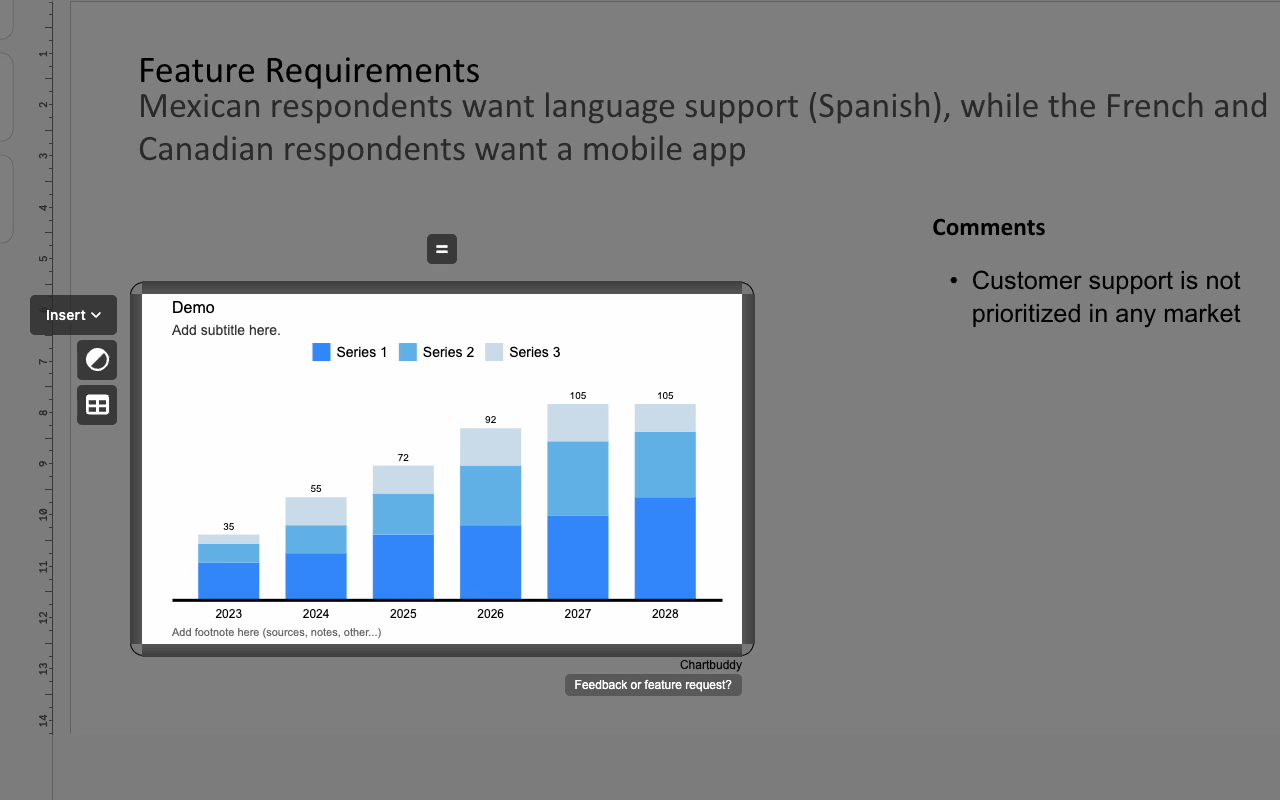 1
2
3
4
5
6
7
8
9
10
11
12
13
14

Feature Requirements
Mexican respondents want language support (Spanish), while the French and Canadian respondents want a mobile app

=

Insert

Demo
Add subtitle here.
Series 1 Series 2 Series 3

35
55
72
92
105
105
2023
2024
2025
2026
2027
2028
Add footnote here (sources, notes, other...)

Chartbuddy
Feedback or feature request?

Comments
• Customer support is not prioritized in any market